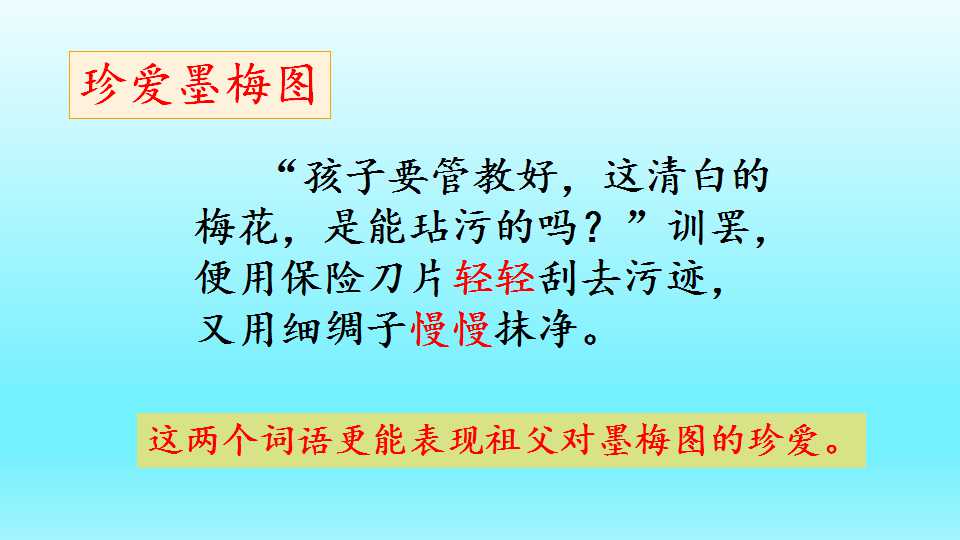 珍爱墨梅图

“孩子要管教好，这清白的梅花，是能玷污的吗？”训罢，便用保险刀片轻轻刮去污迹，又用细绸子慢慢抹净。

这两个词语更能表现祖父对墨梅图的珍爱。